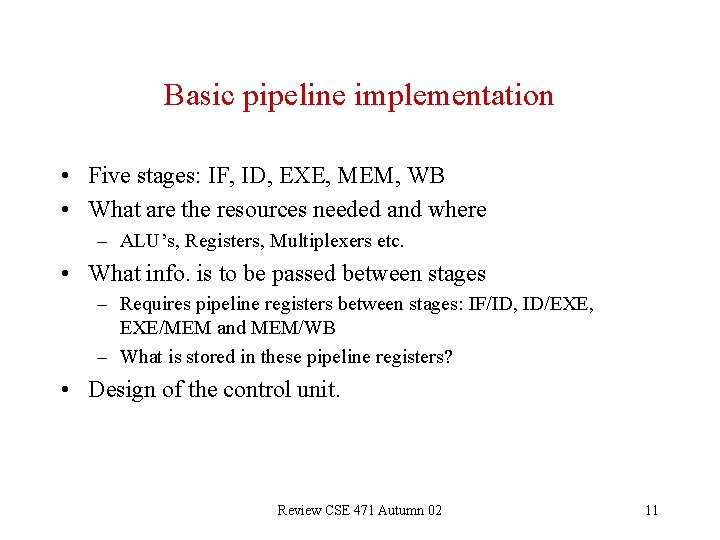 Basic pipeline implementation

• Five stages: IF, ID, EXE, MEM, WB
• What are the resources needed and where
– ALU's, Registers, Multiplexers etc.
• What info. is to be passed between stages
– Requires pipeline registers between stages: IF/ID, ID/EXE, EXE/MEM and MEM/WB
– What is stored in these pipeline registers?
• Design of the control unit.

Review CSE 471 Autumn 02

11